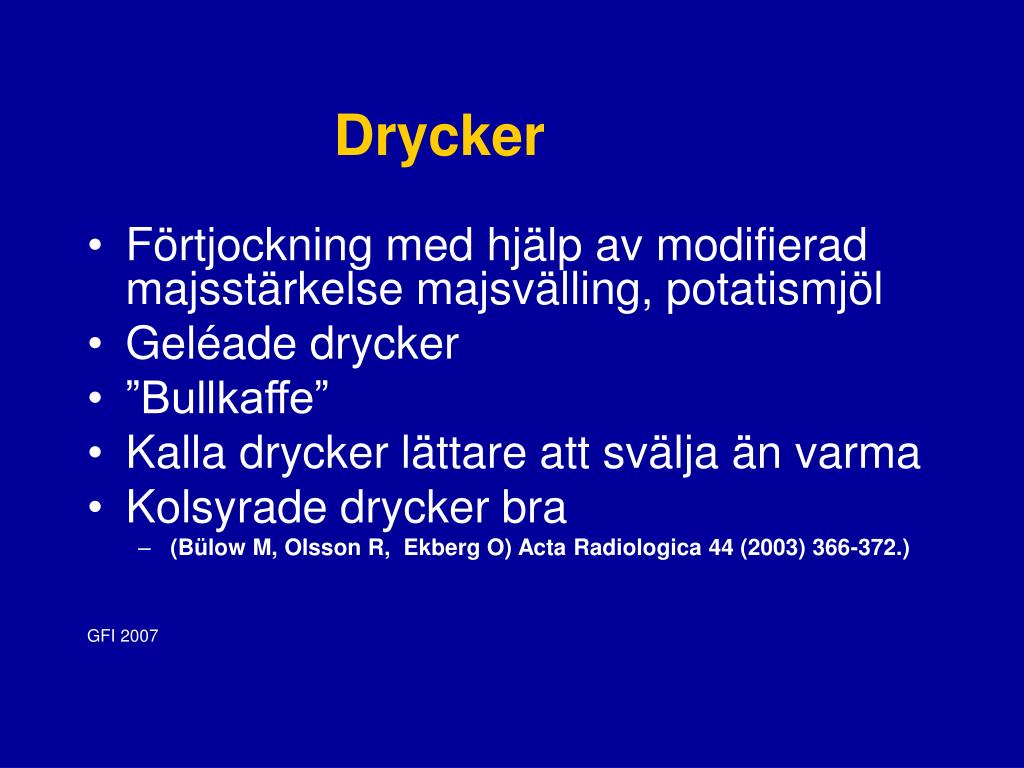 Drycker

• Förtjockning med hjälp av modifierad majsstärkelse majsvälling, potatismjöl
• Geléade drycker
• ”Bullkaffe”
• Kalla drycker lättare att svälja än varma
• Kolsyrade drycker bra
– (Bülow M, Olsson R, Ekberg O) Acta Radiologica 44 (2003) 366-372.)

GFI 2007